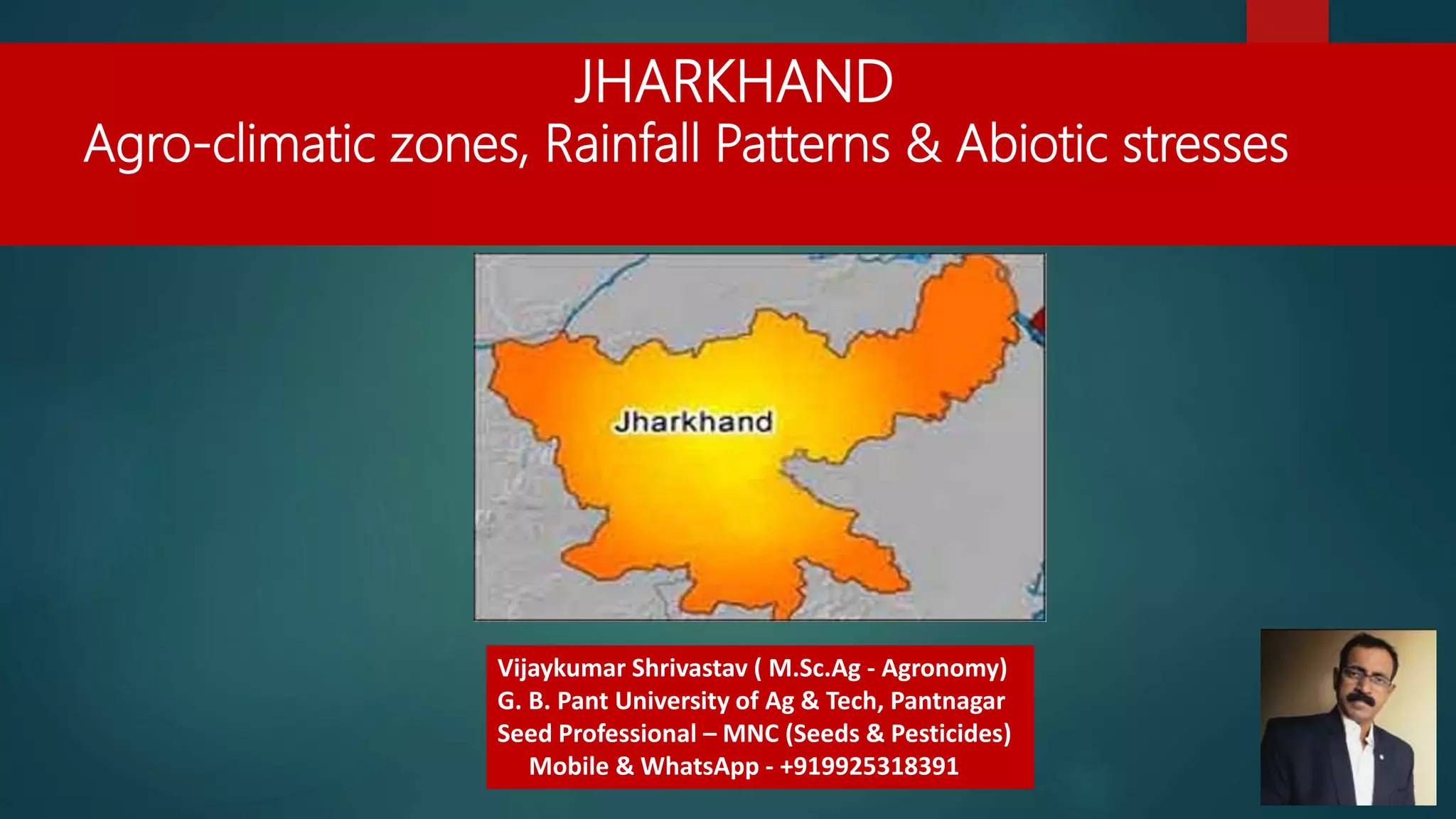 JHARKHAND
Agro-climatic zones, Rainfall Patterns & Abiotic stresses

Jharkhand

Vijaykumar Shrivastav ( M.Sc.Ag - Agronomy)
G. B. Pant University of Ag & Tech, Pantnagar
Seed Professional – MNC (Seeds & Pesticides)
Mobile & WhatsApp - +919925318391